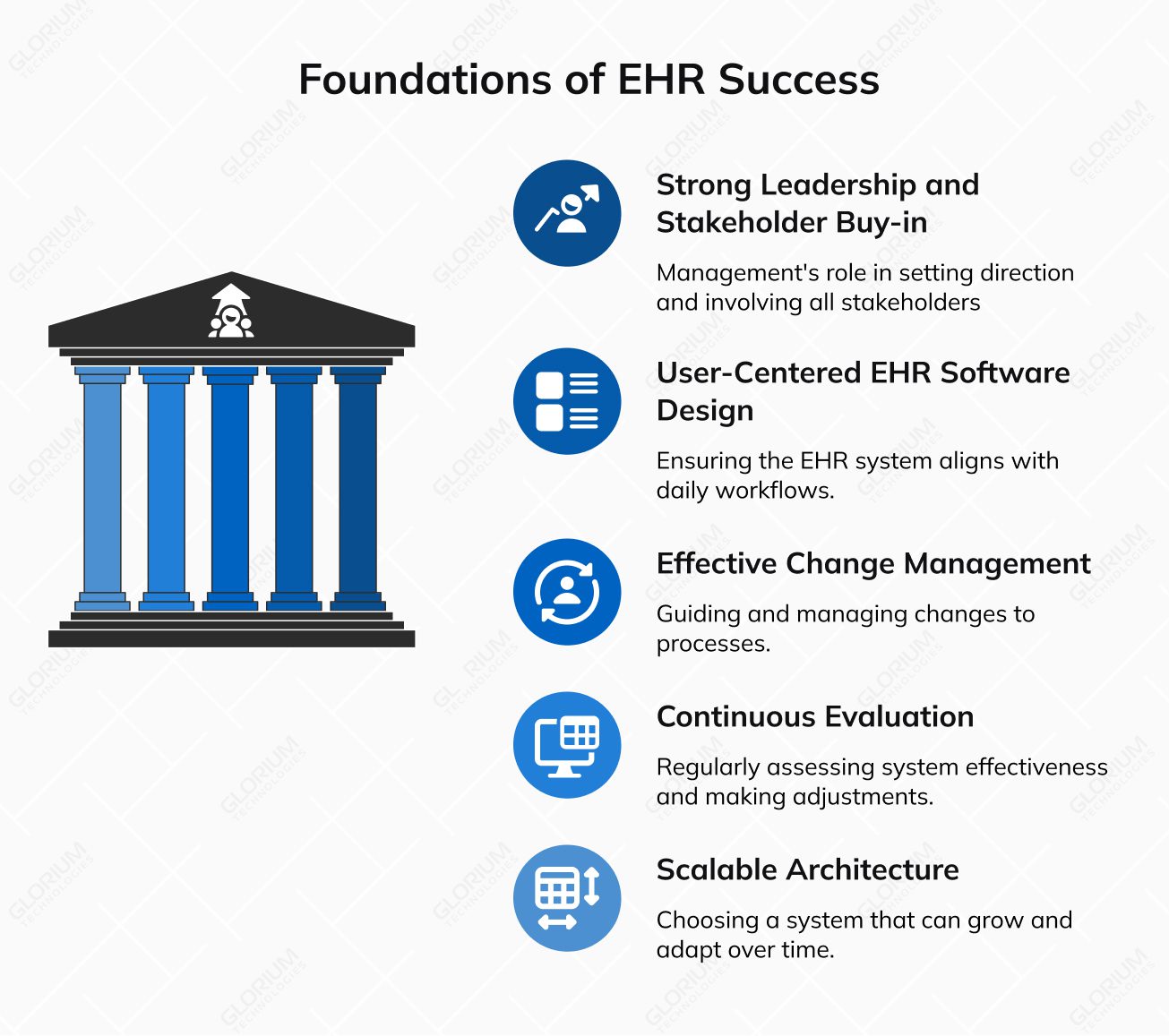 Foundations of EHR Success

Strong Leadership and Stakeholder Buy-in

Management's role in setting direction and involving all stakeholders

User-Centered EHR Software Design

Ensuring the EHR system aligns with daily workflows.

Effective Change Management

Guiding and managing changes to processes.

Continuous Evaluation

Regularly assessing system effectiveness and making adjustments.

Scalable Architecture

Choosing a system that can grow and adapt over time.

GLORIUM TECHNOLOGIES